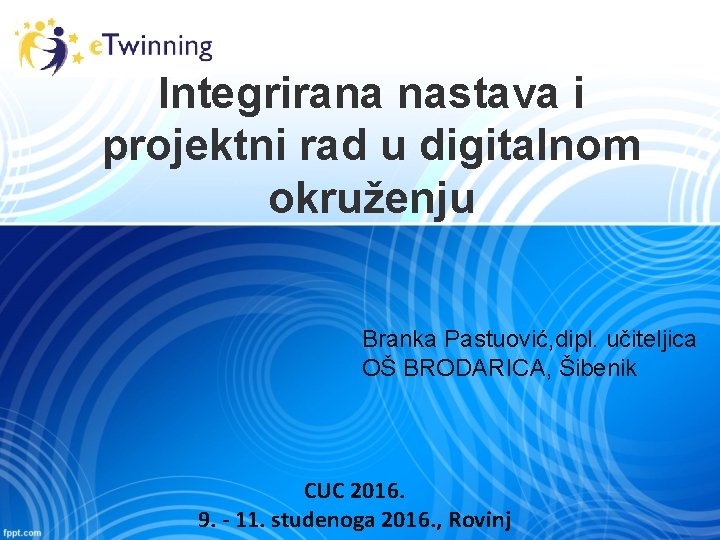 eTwinning

Integrirana nastava i projektni rad u digitalnom okruženju

Branka Pastuović,dipl. učiteljica
OŠ BRODARICA, Šibenik

CUC 2016.
9. - 11. studenoga 2016., Rovinj

fppt.com